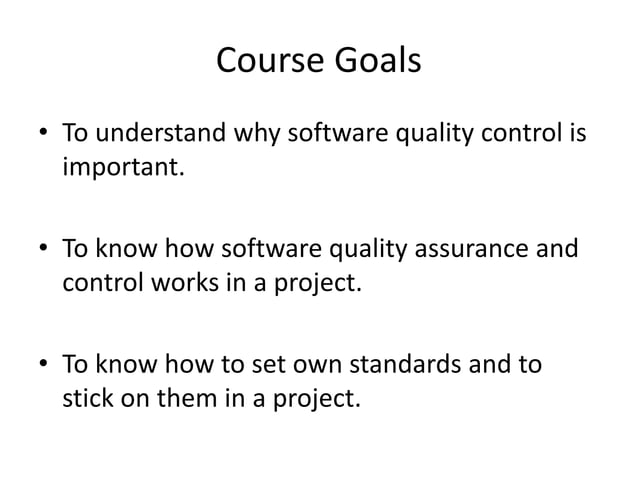 Course Goals

• To understand why software quality control is important.

• To know how software quality assurance and control works in a project.

• To know how to set own standards and to stick on them in a project.